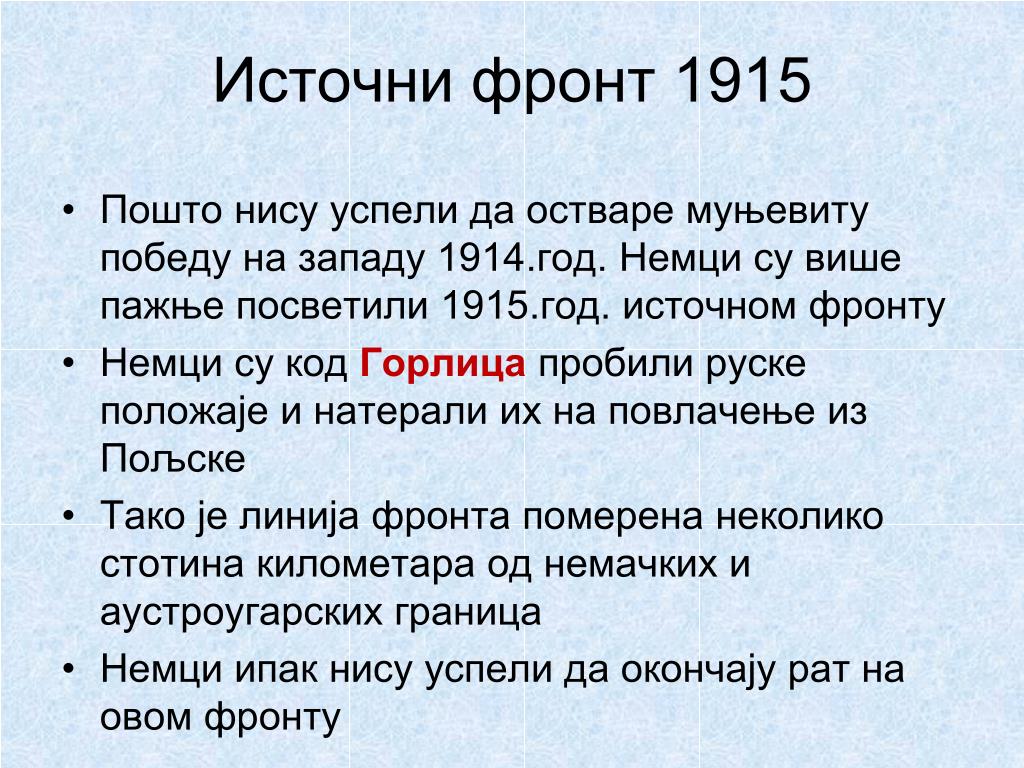 Источни фронт 1915

• Пошто нису успели да остваре муњевиту победу на западу 1914.год. Немци су више пажње посветили 1915.год. источном фронту
• Немци су код Горлица пробили руске положаје и натерали их на повлачење из Пољске
• Тако је линија фронта померена неколико стотина километара од немачких и аустроугарских граница
• Немци ипак нису успели да окончају рат на овом фронту